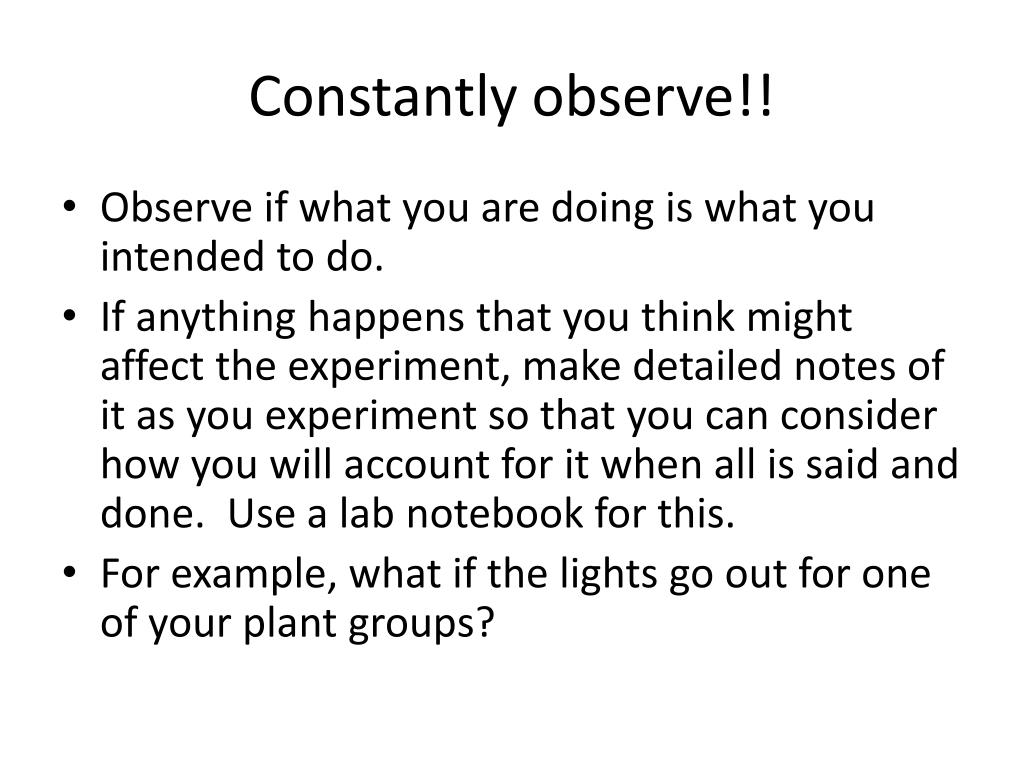 Constantly observe!!

• Observe if what you are doing is what you intended to do.
• If anything happens that you think might affect the experiment, make detailed notes of it as you experiment so that you can consider how you will account for it when all is said and done.  Use a lab notebook for this.
• For example, what if the lights go out for one of your plant groups?